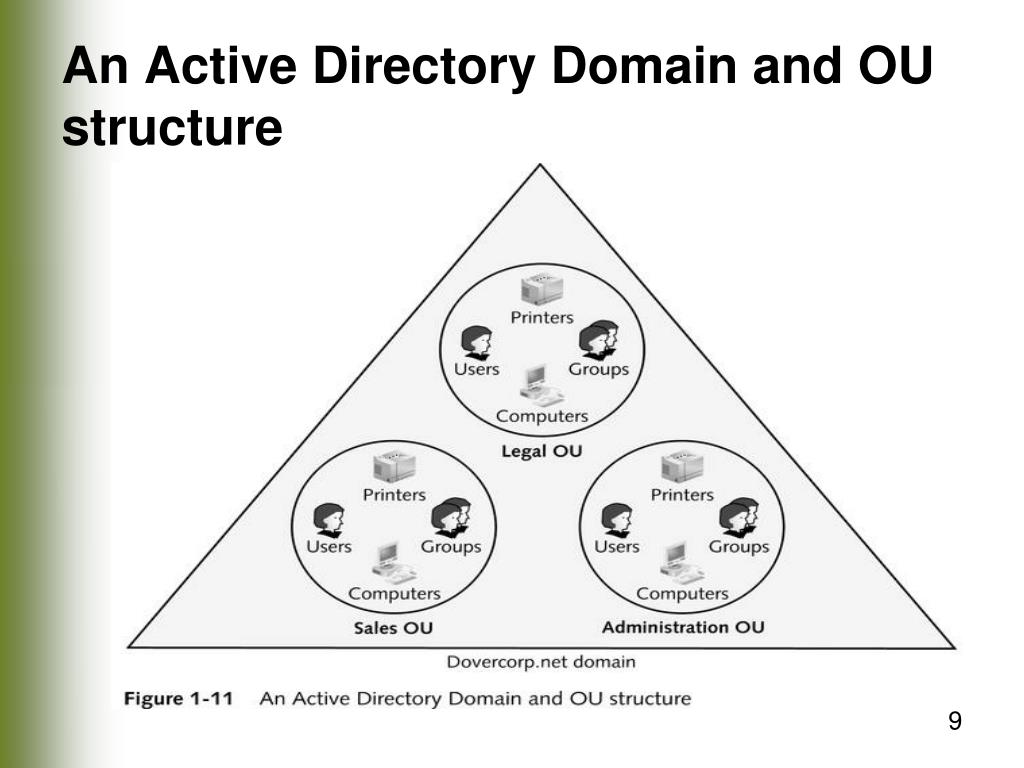 An Active Directory Domain and OU structure

Printers
Users
Groups
Computers
Legal OU

Printers
Users
Groups
Computers
Sales OU

Printers
Users
Groups
Computers
Administration OU

Dovercorp.net domain

Figure 1-11 An Active Directory Domain and OU structure

9